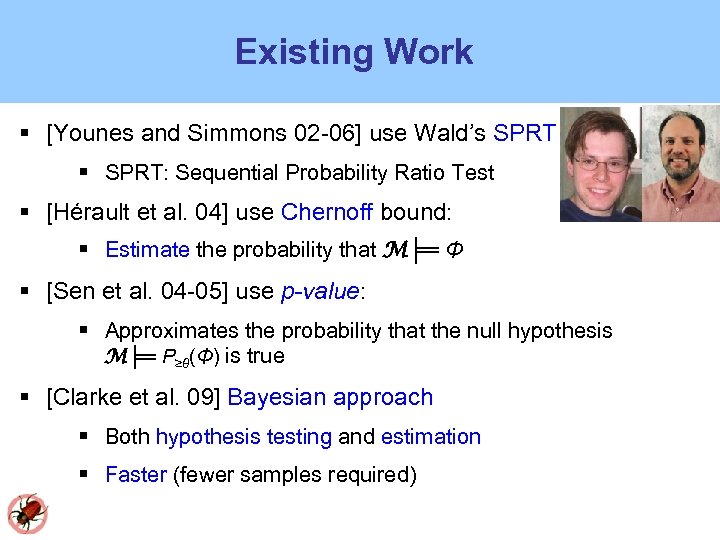 Existing Work

▪ [Younes and Simmons 02-06] use Wald's SPRT

▪ SPRT: Sequential Probability Ratio Test

▪ [Hérault et al. 04] use Chernoff bound:

▪ Estimate the probability that $\mathcal{M} \models \Phi$

▪ [Sen et al. 04-05] use p-value:

▪ Approximates the probability that the null hypothesis $\mathcal{M} \models P_{\geq\theta}(\Phi)$ is true

▪ [Clarke et al. 09] Bayesian approach

▪ Both hypothesis testing and estimation

▪ Faster (fewer samples required)